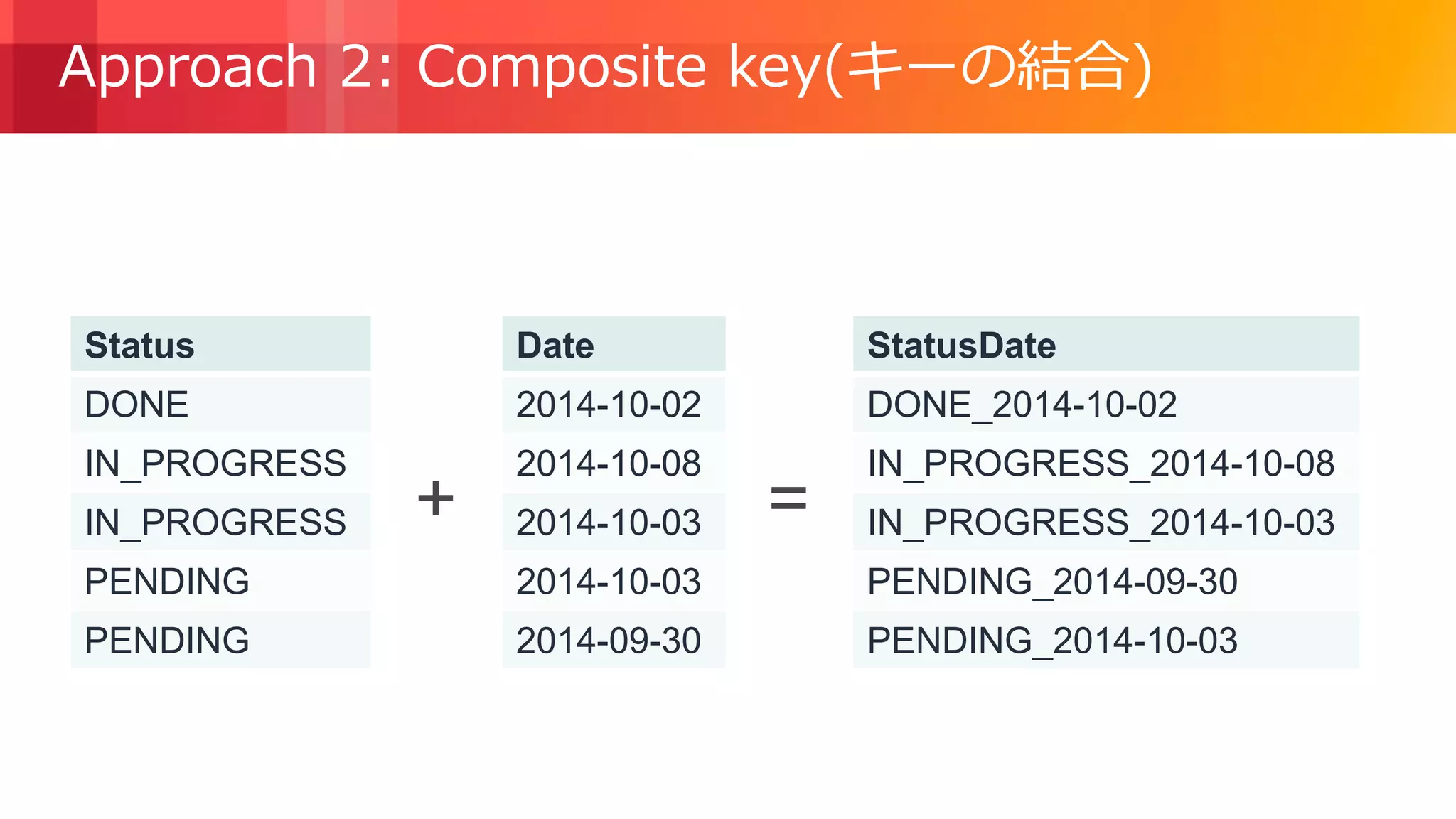 Approach 2: Composite key(キーの結合)

| Status |
|---|
| DONE |
| IN_PROGRESS |
| IN_PROGRESS |
| PENDING |
| PENDING |

+

| Date |
|---|
| 2014-10-02 |
| 2014-10-08 |
| 2014-10-03 |
| 2014-10-03 |
| 2014-09-30 |

=

| StatusDate |
|---|
| DONE_2014-10-02 |
| IN_PROGRESS_2014-10-08 |
| IN_PROGRESS_2014-10-03 |
| PENDING_2014-09-30 |
| PENDING_2014-10-03 |